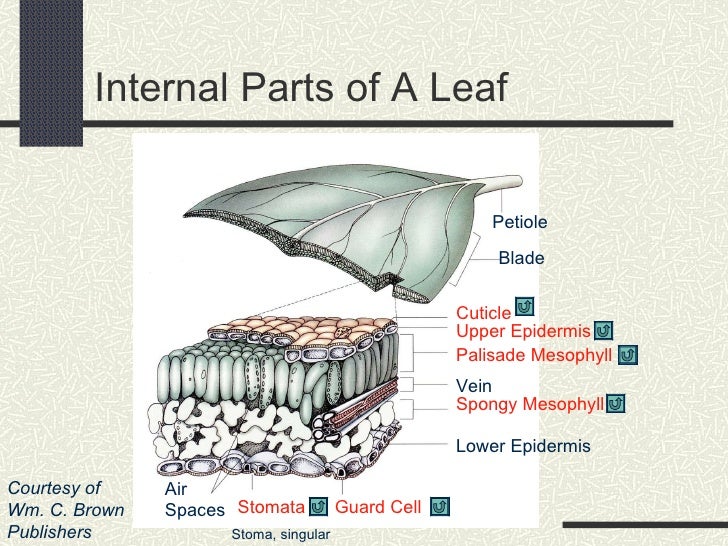 Internal Parts of A Leaf

Petiole
Blade
Cuticle
Upper Epidermis
Palisade Mesophyll
Vein
Spongy Mesophyll
Lower Epidermis
Air Spaces
Stomata
Guard Cell
Stoma, singular

Courtesy of Wm. C. Brown Publishers